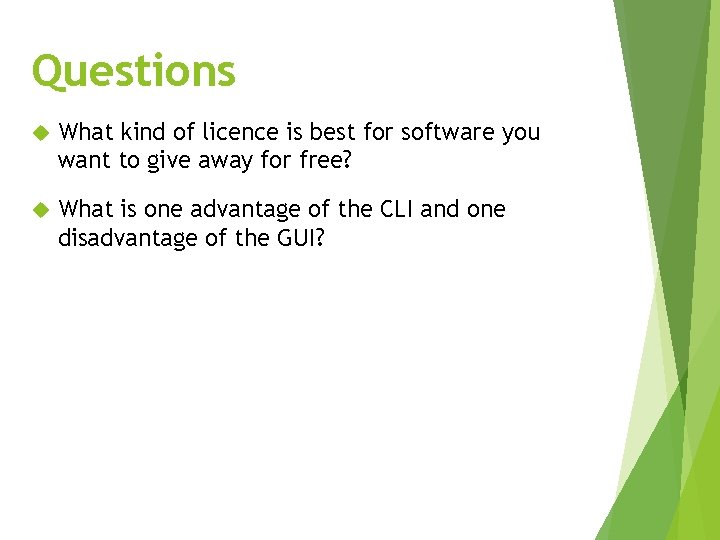 Questions

What kind of licence is best for software you want to give away for free?

What is one advantage of the CLI and one disadvantage of the GUI?